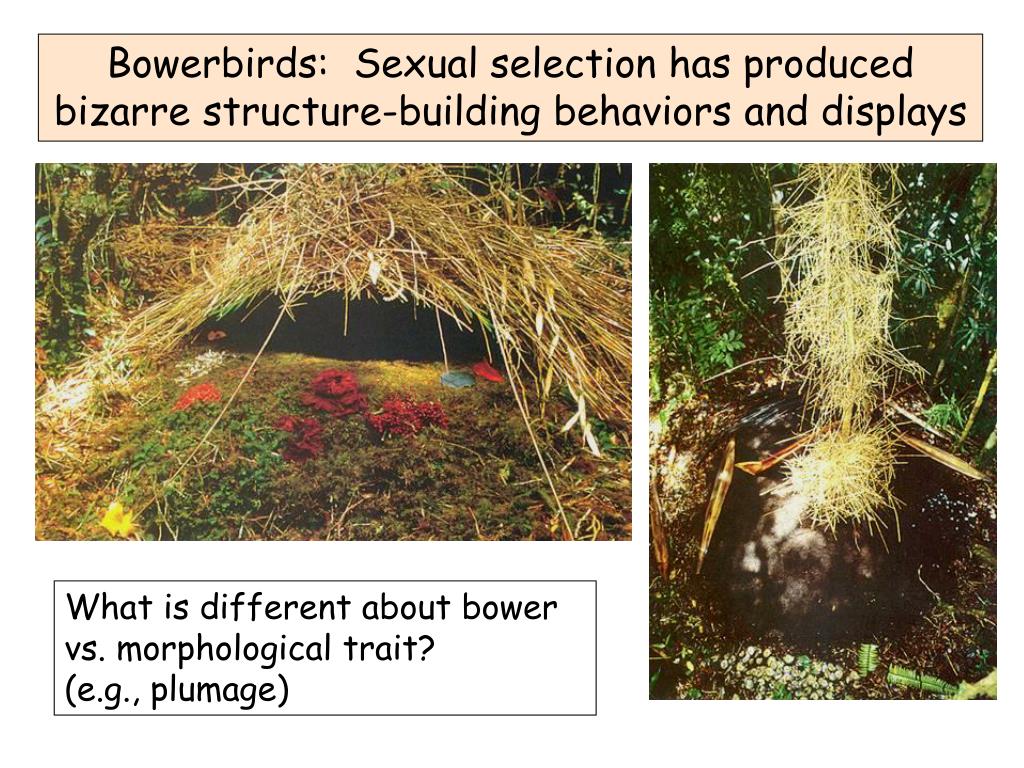 Bowerbirds:  Sexual selection has produced bizarre structure-building behaviors and displays

What is different about bower vs. morphological trait?
(e.g., plumage)